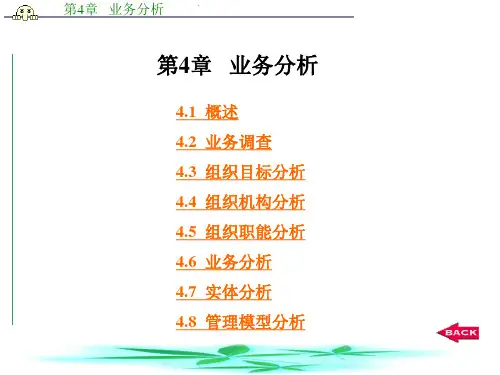 第4章　业务分析

第4章　业务分析

4.1 概述

4.2 业务调查

4.3 组织目标分析

4.4 组织机构分析

4.5 组织职能分析

4.6 业务分析

4.7 实体分析

4.8 管理模型分析

BACK